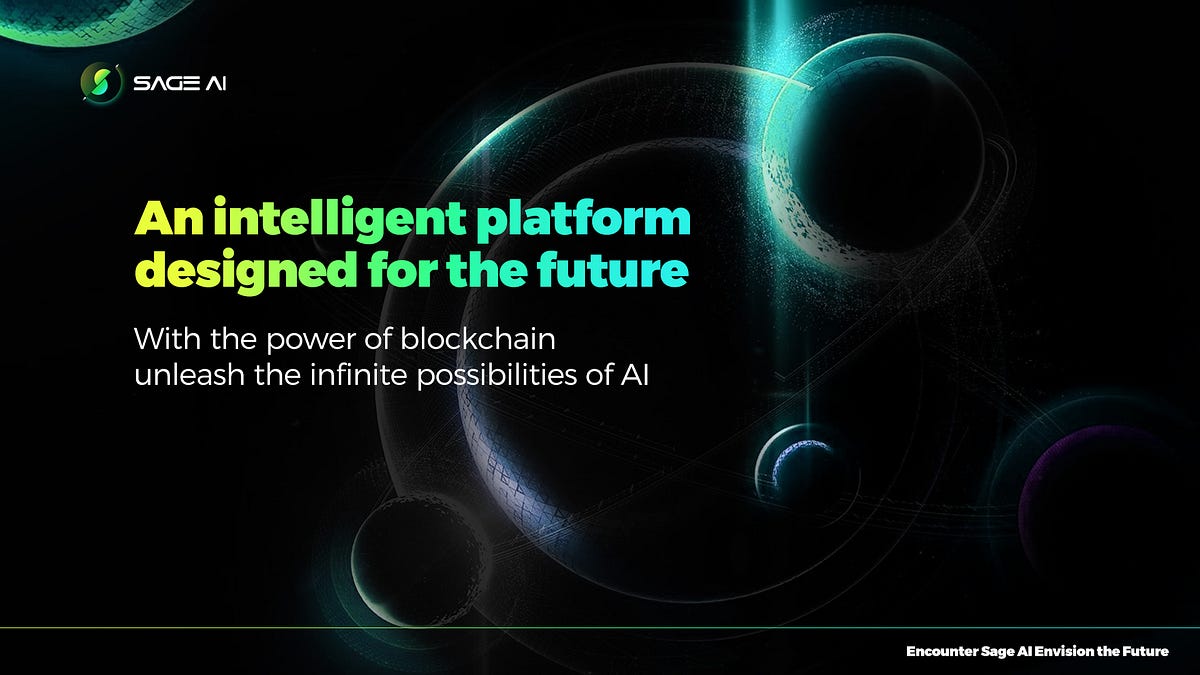 SAGE AI

An intelligent platform designed for the future

With the power of blockchain unleash the infinite possibilities of AI

Encounter Sage AI Envision the Future